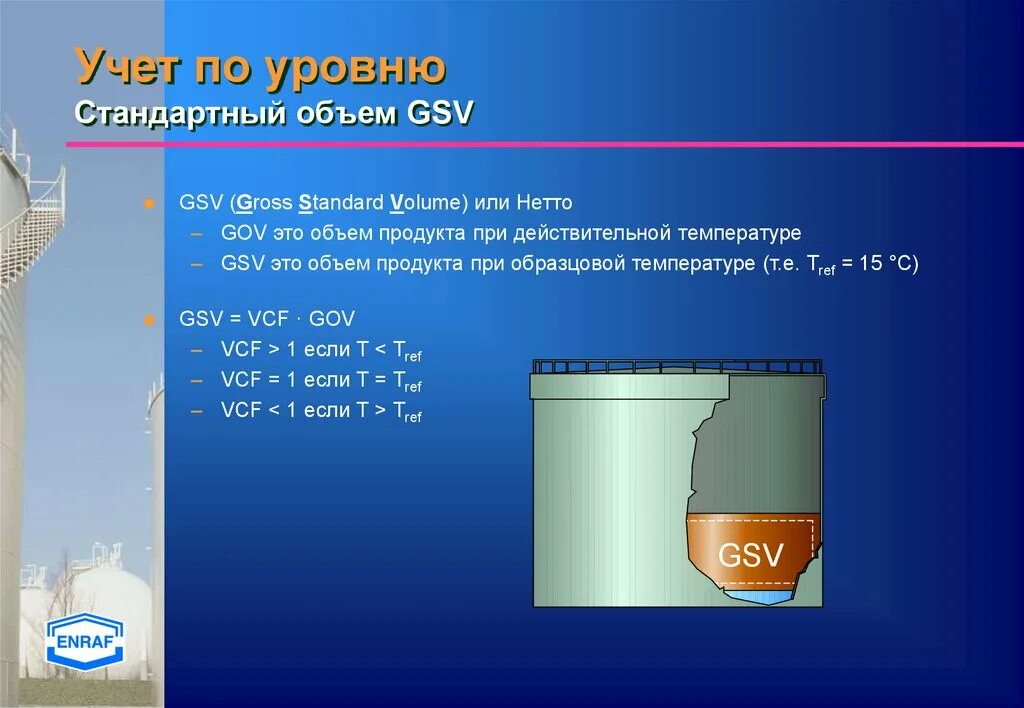 Учет по уровню
Стандартный объем GSV

GSV (Gross Standard Volume) или Нетто
– GOV это объем продукта при действительной температуре
– GSV это объем продукта при образцовой температуре (т.е. $T_{ref}$ = 15 °C)

GSV = VCF · GOV
– VCF > 1 если T < $T_{ref}$
– VCF = 1 если T = $T_{ref}$
– VCF < 1 если T > $T_{ref}$

GSV

ENRAF